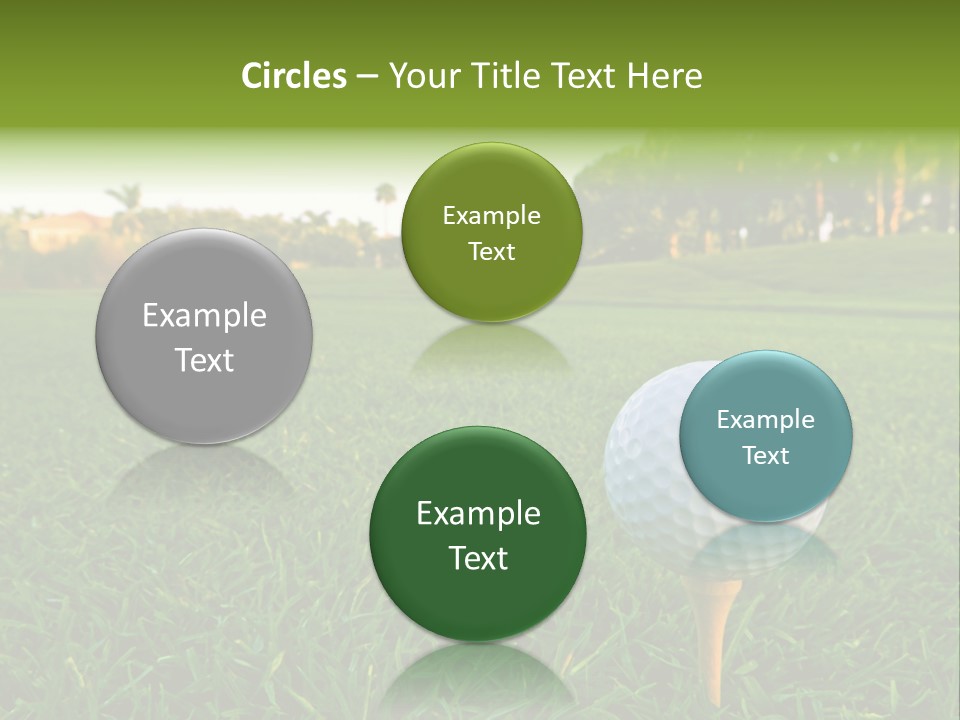 Circles – Your Title Text Here

Example Text

Example Text

Example Text

Example Text